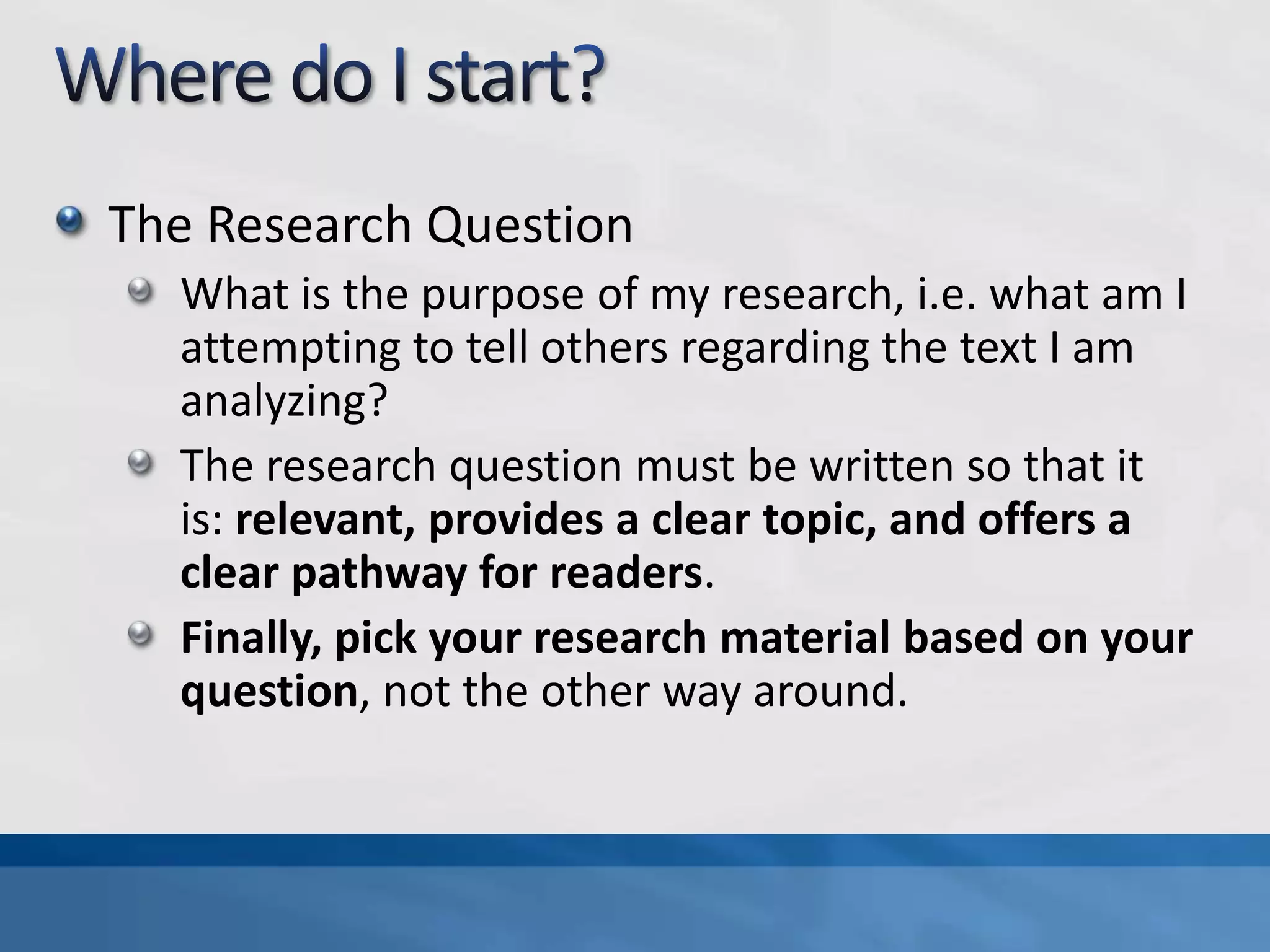 Where do I start?

The Research Question

What is the purpose of my research, i.e. what am I attempting to tell others regarding the text I am analyzing?

The research question must be written so that it is: relevant, provides a clear topic, and offers a clear pathway for readers.

Finally, pick your research material based on your question, not the other way around.